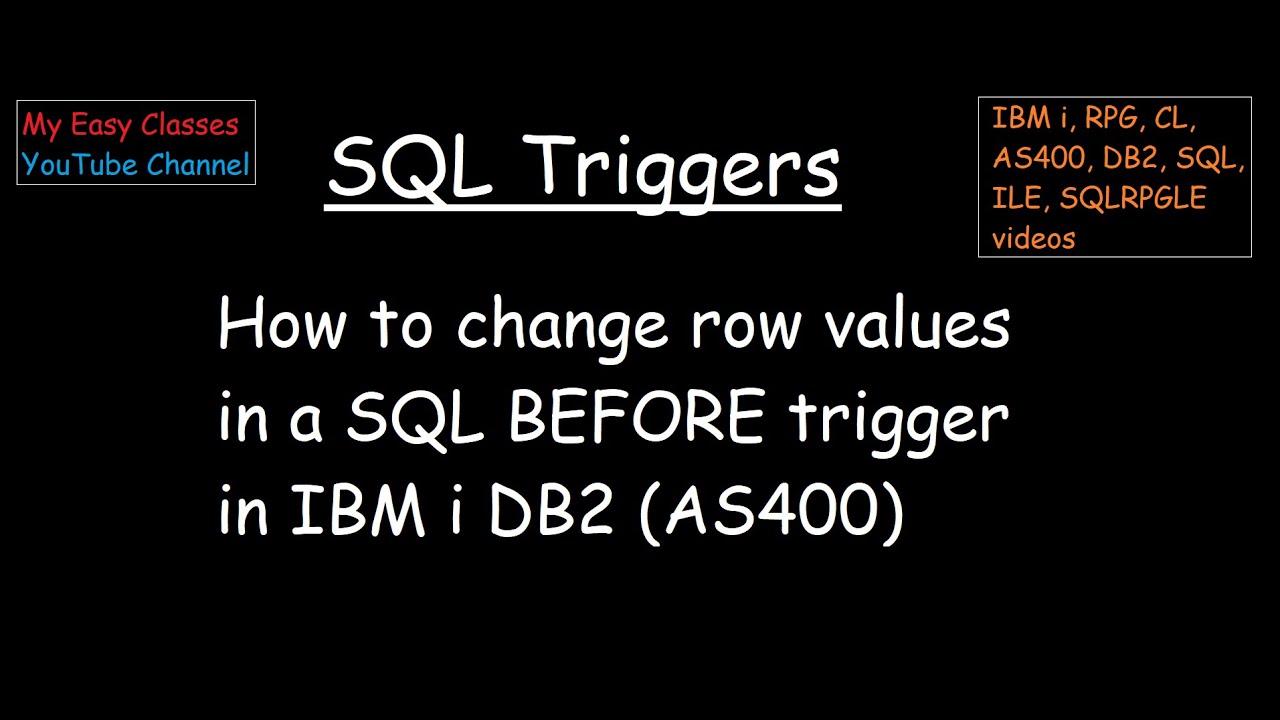 My Easy Classes
YouTube Channel

SQL Triggers

IBM i, RPG, CL, AS400, DB2, SQL, ILE, SQLRPGLE videos

How to change row values in a SQL BEFORE trigger in IBM i DB2 (AS400)